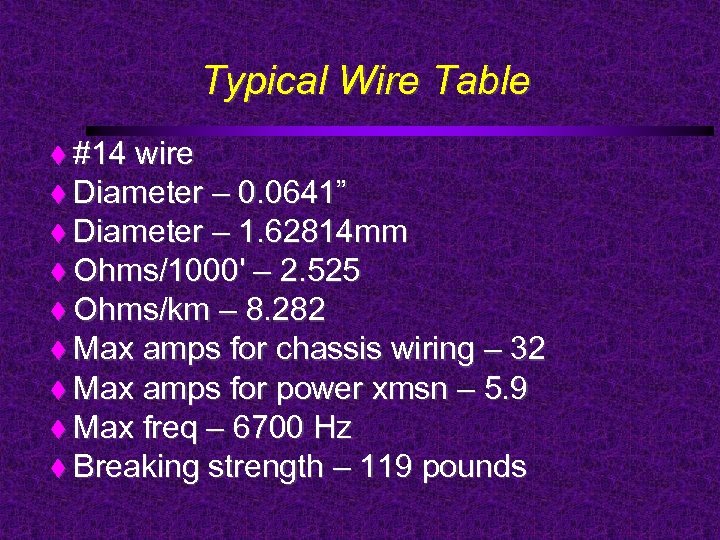 Typical Wire Table

♦ #14 wire
♦ Diameter – 0.0641”
♦ Diameter – 1.62814mm
♦ Ohms/1000' – 2.525
♦ Ohms/km – 8.282
♦ Max amps for chassis wiring – 32
♦ Max amps for power xmsn – 5.9
♦ Max freq – 6700 Hz
♦ Breaking strength – 119 pounds